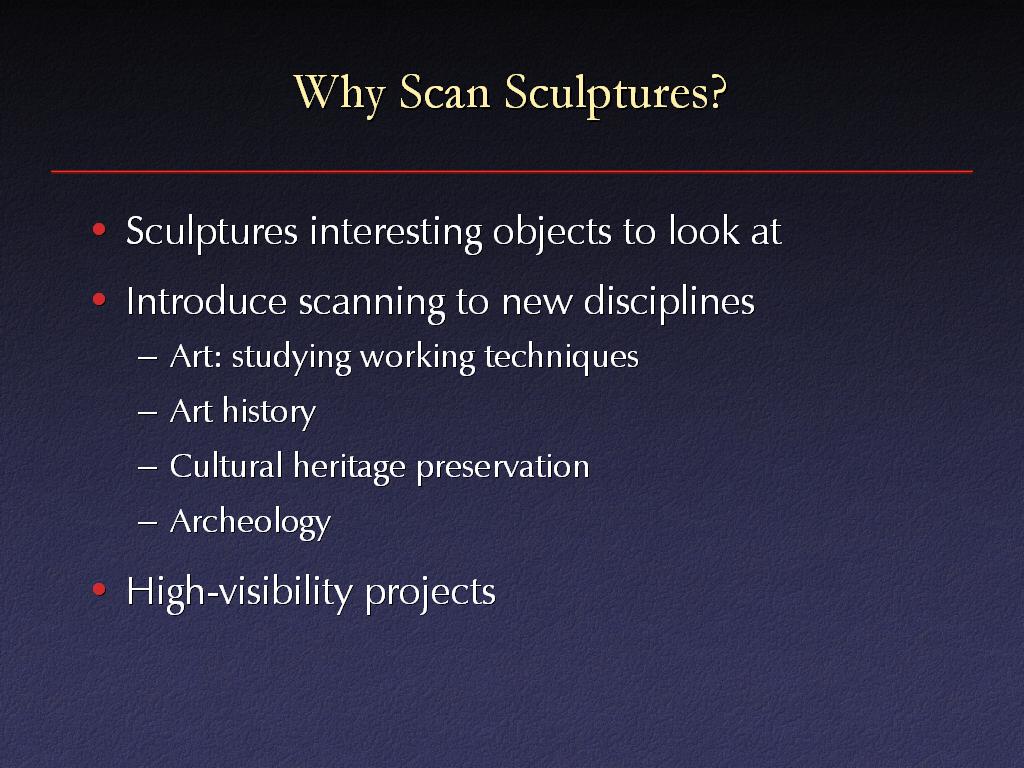 Why Scan Sculptures?

• Sculptures interesting objects to look at
• Introduce scanning to new disciplines
– Art: studying working techniques
– Art history
– Cultural heritage preservation
– Archeology
• High-visibility projects